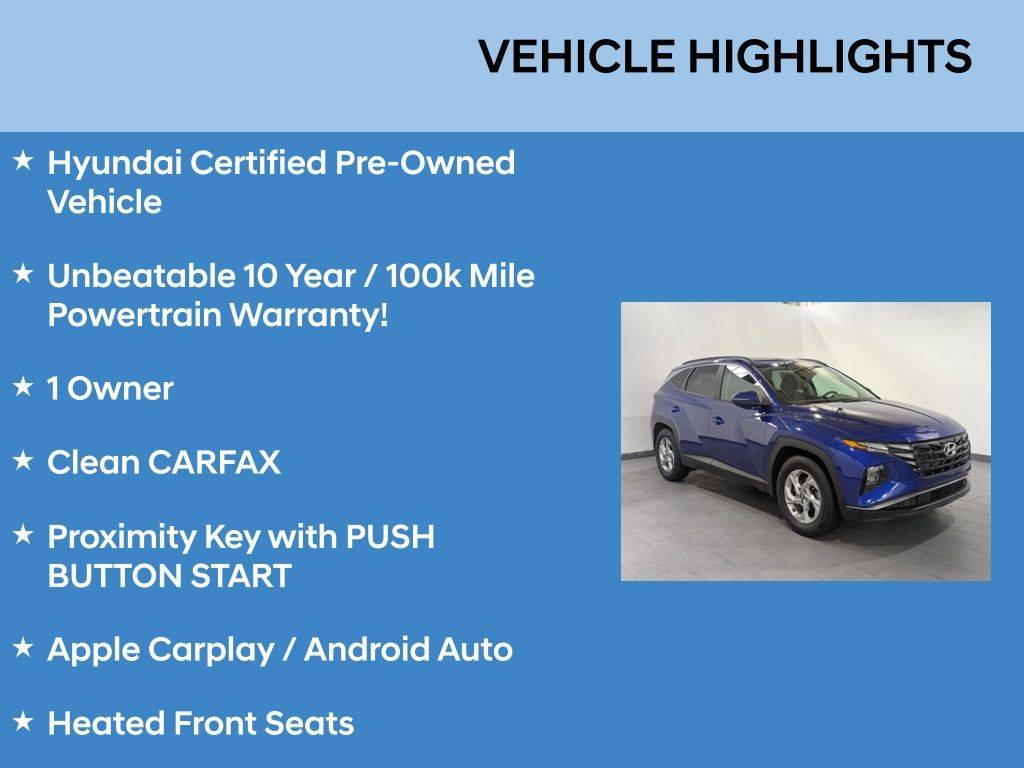 VEHICLE HIGHLIGHTS

★ Hyundai Certified Pre-Owned Vehicle

★ Unbeatable 10 Year / 100k Mile Powertrain Warranty!

★ 1 Owner

★ Clean CARFAX

★ Proximity Key with PUSH BUTTON START

★ Apple Carplay / Android Auto

★ Heated Front Seats